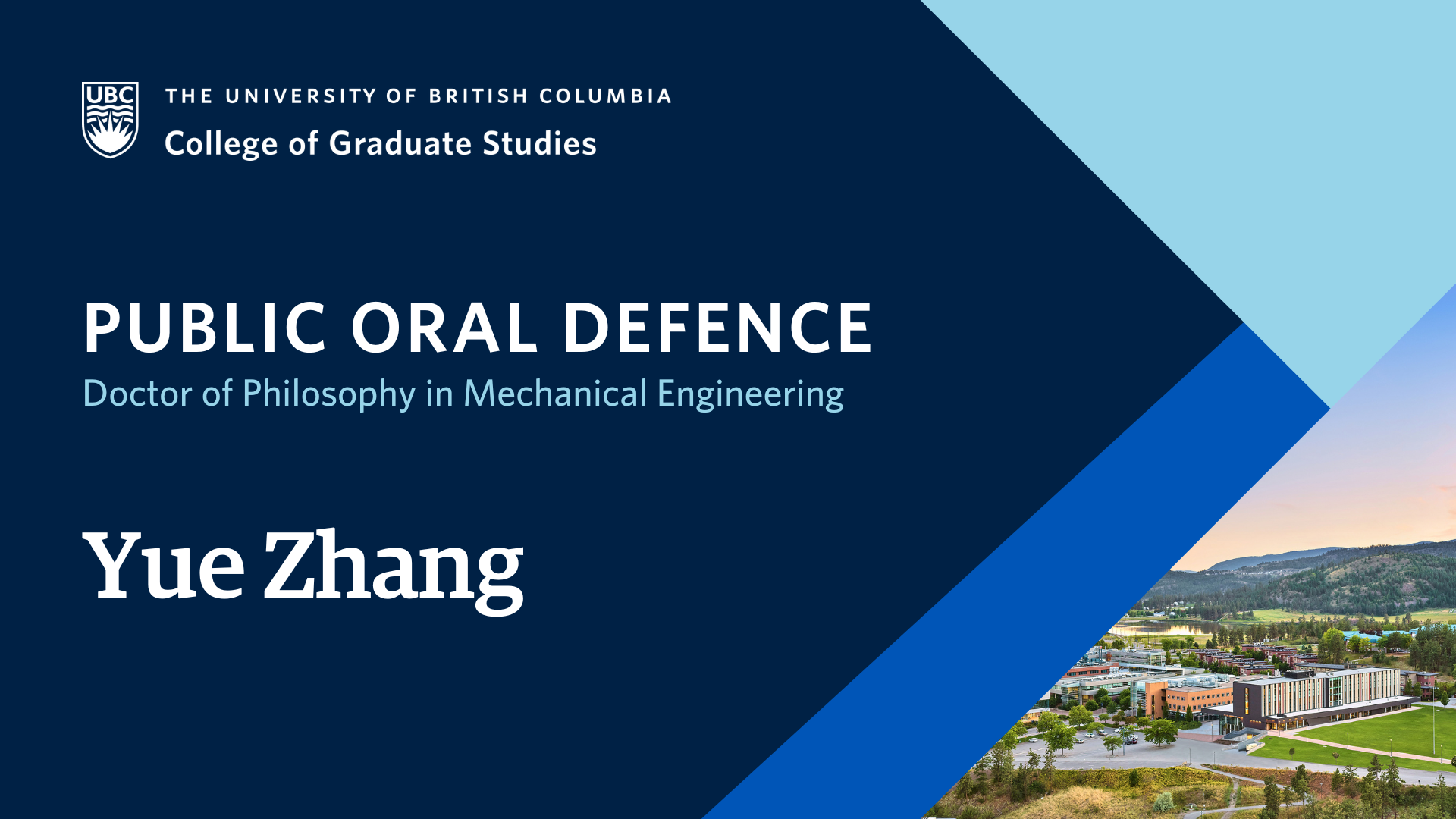 UBC

THE UNIVERSITY OF BRITISH COLUMBIA
College of Graduate Studies

PUBLIC ORAL DEFENCE
Doctor of Philosophy in Mechanical Engineering

Yue Zhang